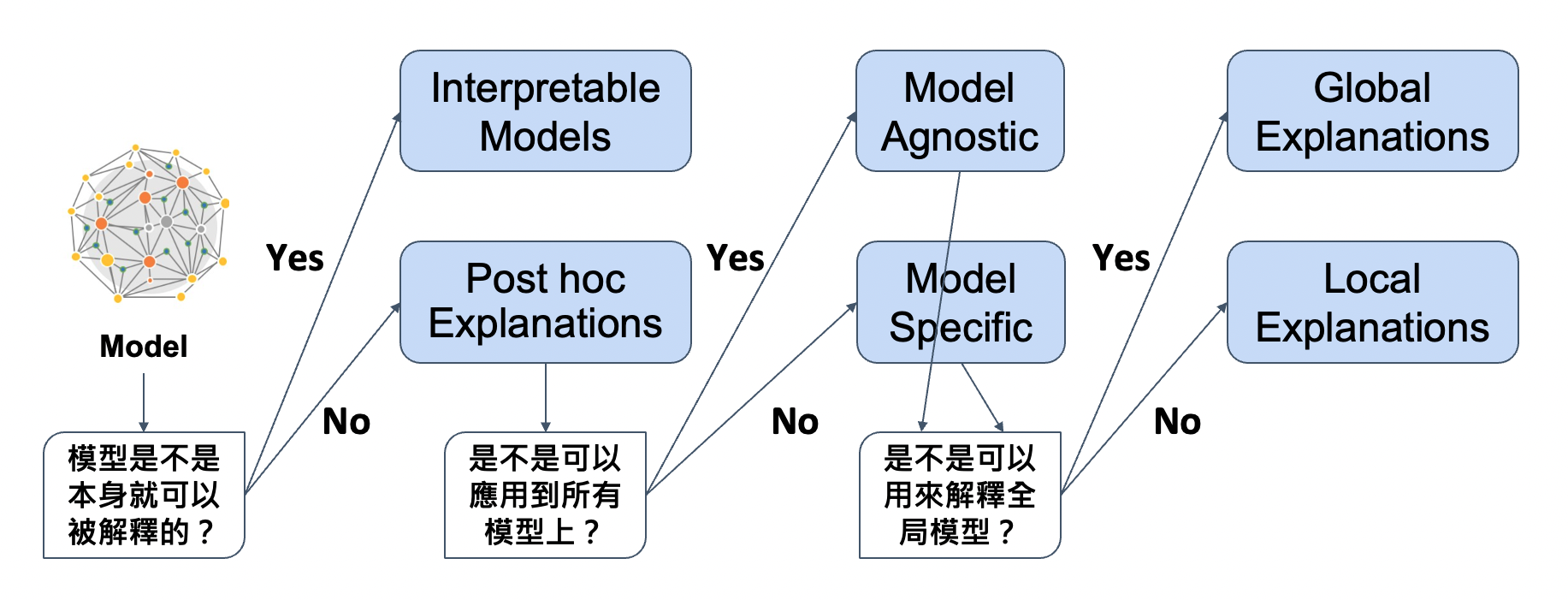 Model

模型是不是本身就可以被解釋的？

Yes

No

Interpretable Models

Post hoc Explanations

是不是可以應用到所有模型上？

Yes

No

Model Agnostic

Model Specific

是不是可以用來解釋全局模型？

Yes

No

Global Explanations

Local Explanations